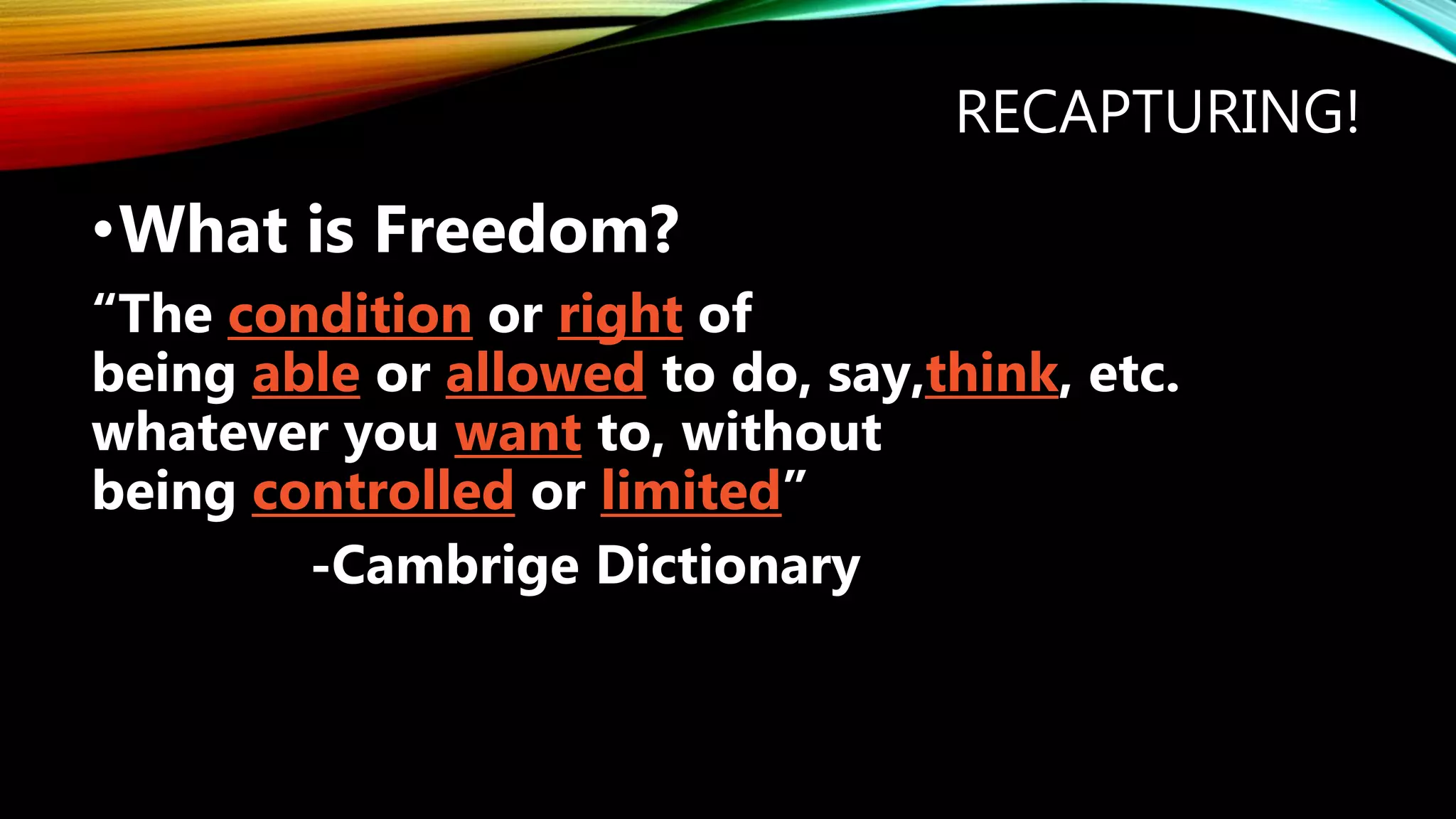 RECAPTURING!

•What is Freedom?

“The condition or right of being able or allowed to do, say,think, etc. whatever you want to, without being controlled or limited”

-Cambrige Dictionary